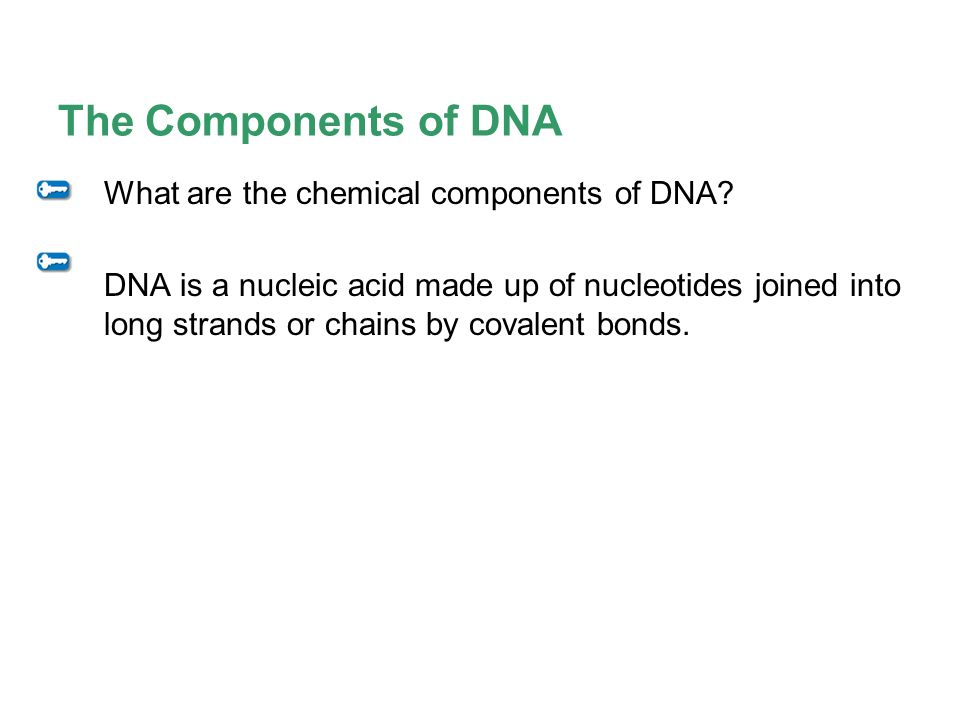 The Components of DNA

What are the chemical components of DNA?

DNA is a nucleic acid made up of nucleotides joined into long strands or chains by covalent bonds.